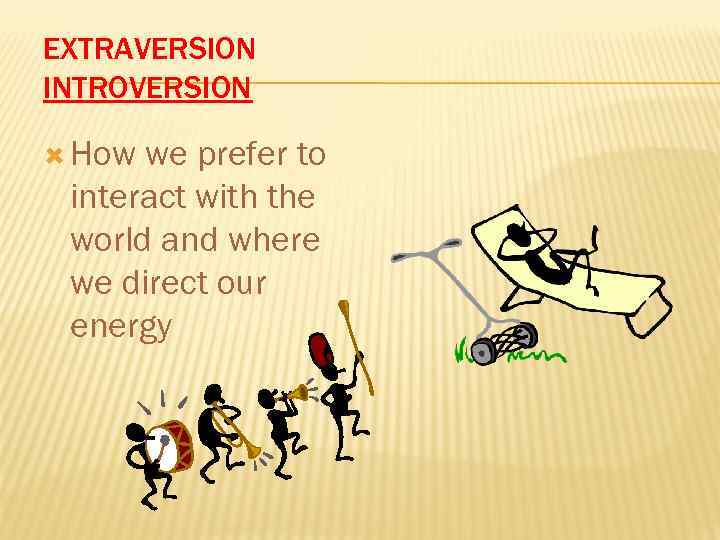 EXTRAVERSION
INTROVERSION

How we prefer to interact with the world and where we direct our energy